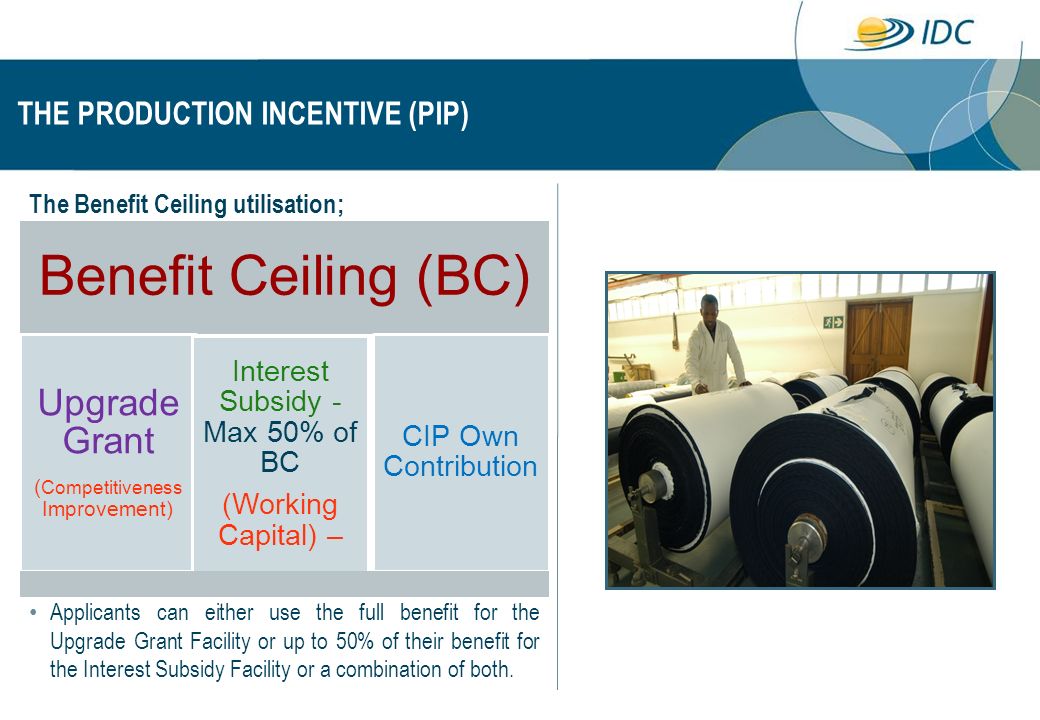 IDC

THE PRODUCTION INCENTIVE (PIP)

The Benefit Ceiling utilisation;

Benefit Ceiling (BC)

Upgrade Grant

(Competitiveness Improvement)

Interest Subsidy - Max 50% of BC

(Working Capital) –

CIP Own Contribution

• Applicants can either use the full benefit for the Upgrade Grant Facility or up to 50% of their benefit for the Interest Subsidy Facility or a combination of both.